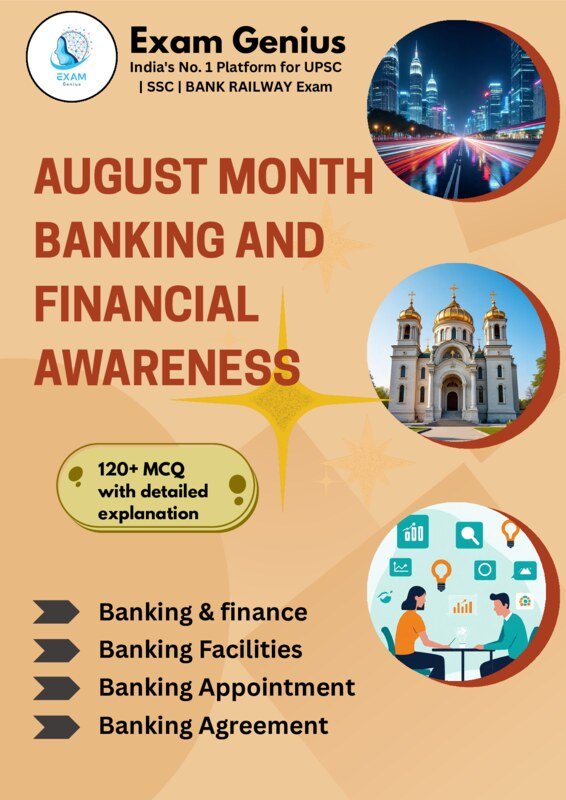 EXAM
Genius

Exam Genius
India's No. 1 Platform for UPSC | SSC | BANK RAILWAY Exam

AUGUST MONTH BANKING AND FINANCIAL AWARENESS

120+ MCQ with detailed explanation

Banking & finance
Banking Facilities
Banking Appointment
Banking Agreement